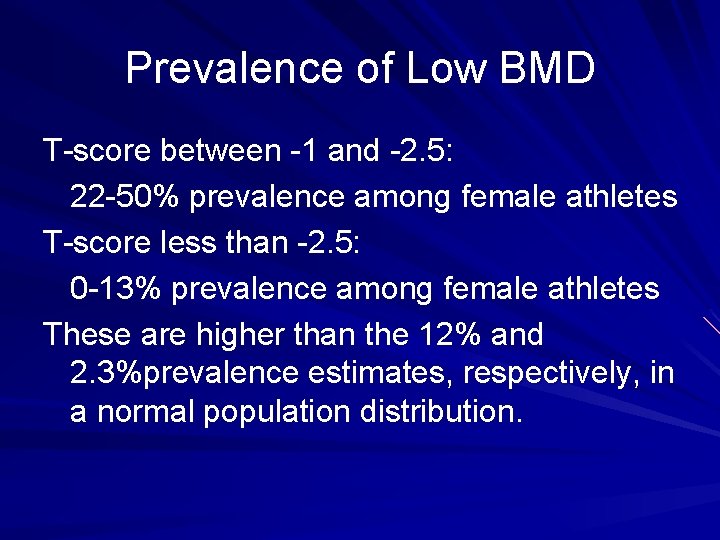 Prevalence of Low BMD

T-score between -1 and -2.5:

22-50% prevalence among female athletes

T-score less than -2.5:

0-13% prevalence among female athletes

These are higher than the 12% and 2.3%prevalence estimates, respectively, in a normal population distribution.